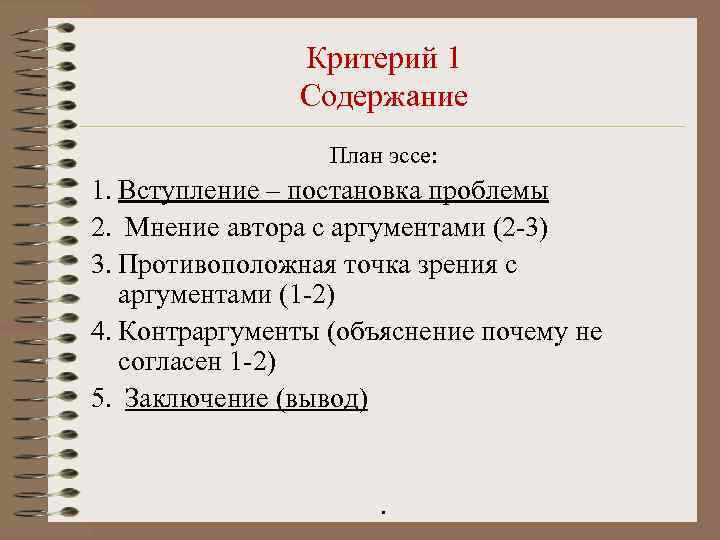 Критерий 1
Содержание

План эссе:

1. Вступление – постановка проблемы
2. Мнение автора с аргументами (2-3)
3. Противоположная точка зрения с аргументами (1-2)
4. Контраргументы (объяснение почему не согласен 1-2)
5. Заключение (вывод)

.